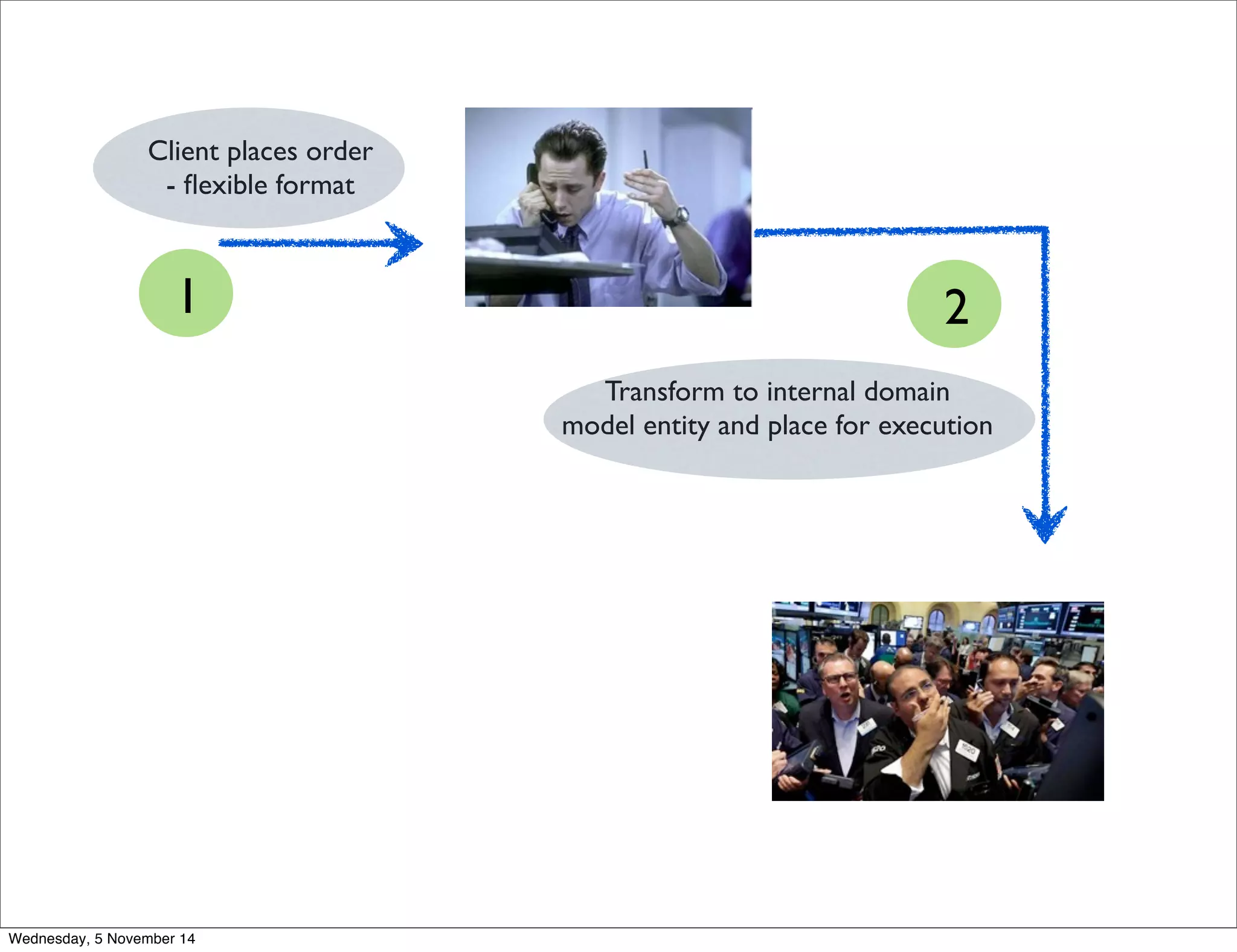 Client places order - flexible format

1

2

Transform to internal domain model entity and place for execution

Wednesday, 5 November 14